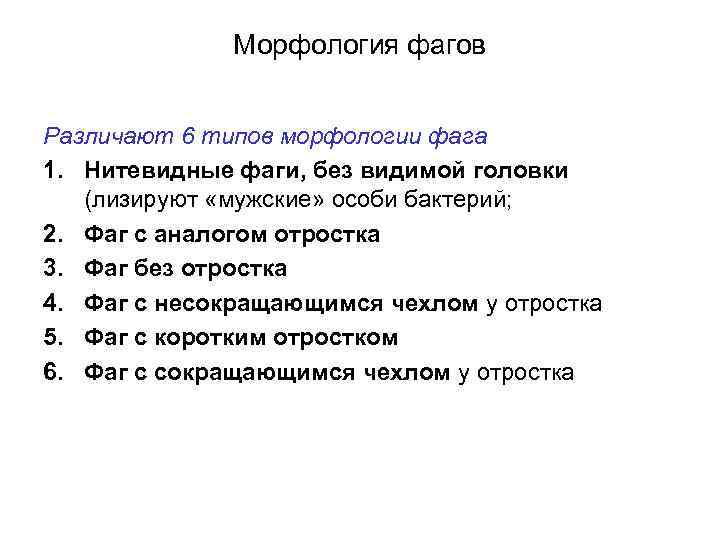 Морфология фагов

Различают 6 типов морфологии фага

1. Нитевидные фаги, без видимой головки (лизируют «мужские» особи бактерий;
2. Фаг с аналогом отростка
3. Фаг без отростка
4. Фаг с несокращающимся чехлом у отростка
5. Фаг с коротким отростком
6. Фаг с сокращающимся чехлом у отростка